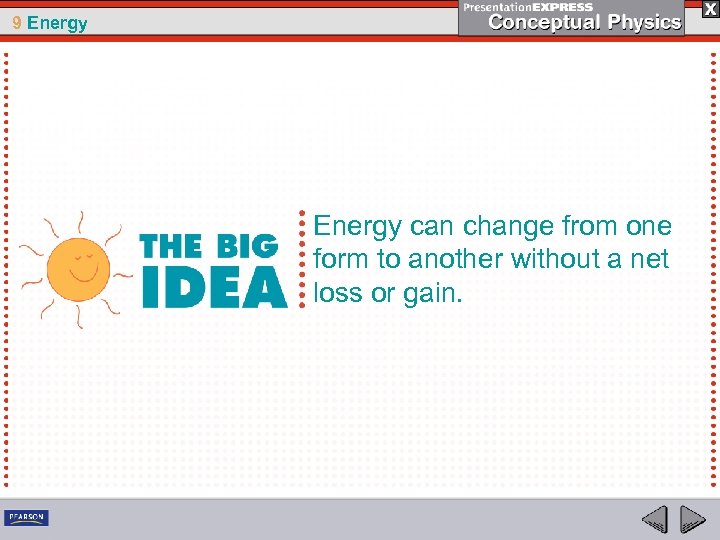 9 Energy

PresentationEXPRESS
Conceptual Physics

X

THE BIG IDEA

Energy can change from one form to another without a net loss or gain.

PEARSON